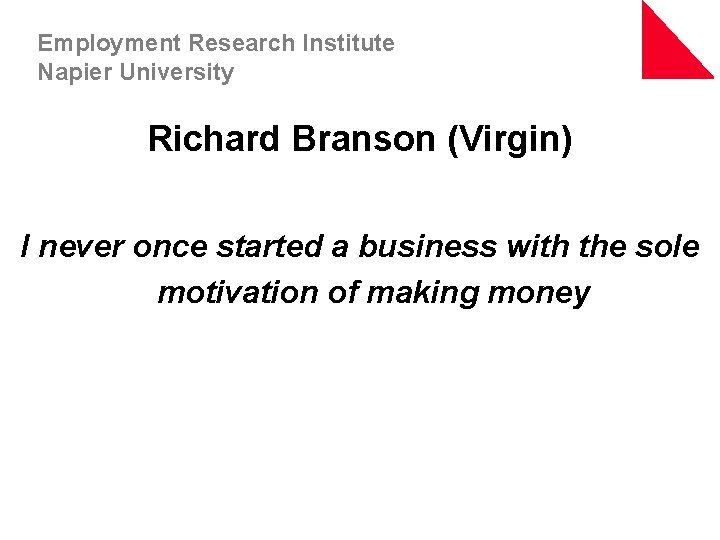 Employment Research Institute
Napier University

Richard Branson (Virgin)

I never once started a business with the sole motivation of making money